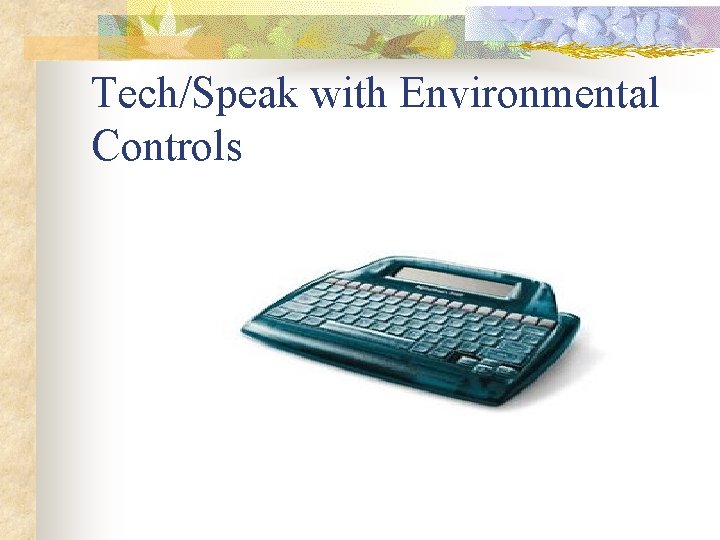 Tech/Speak with Environmental Controls